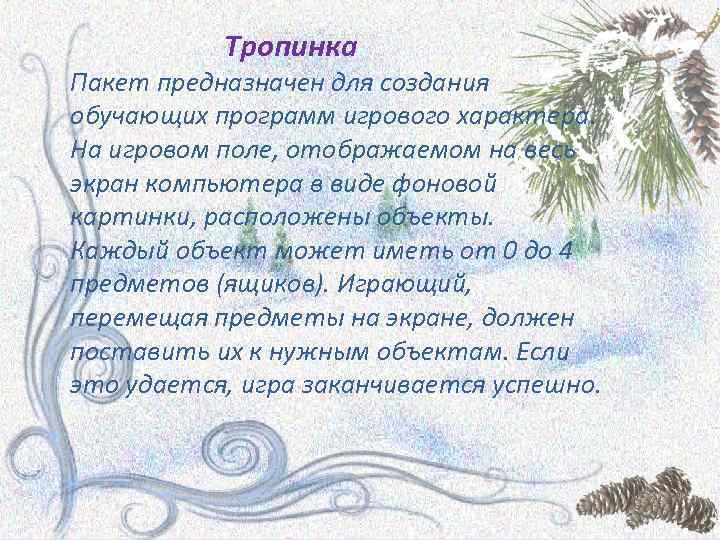 Тропинка

Пакет предназначен для создания обучающих программ игрового характера. На игровом поле, отображаемом на весь экран компьютера в виде фоновой картинки, расположены объекты. Каждый объект может иметь от 0 до 4 предметов (ящиков). Играющий, перемещая предметы на экране, должен поставить их к нужным объектам. Если это удается, игра заканчивается успешно.